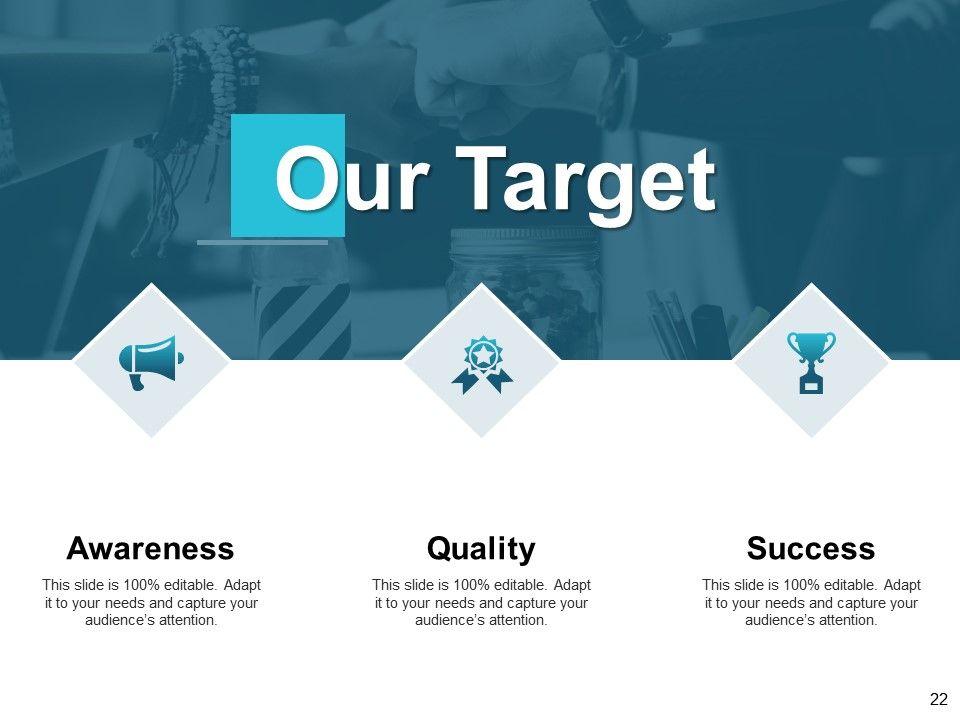 Our Target

Awareness

This slide is 100% editable. Adapt it to your needs and capture your audience's attention.

Quality

This slide is 100% editable. Adapt it to your needs and capture your audience's attention.

Success

This slide is 100% editable. Adapt it to your needs and capture your audience's attention.

22